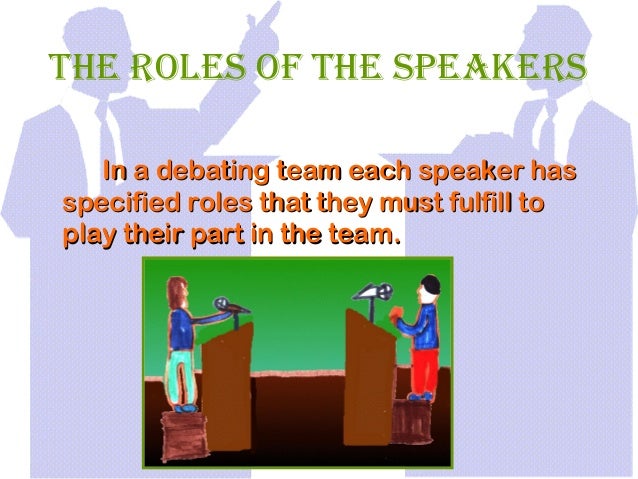 THE ROLES OF THE SPEAKERS

In a debating team each speaker has specified roles that they must fulfill to play their part in the team.